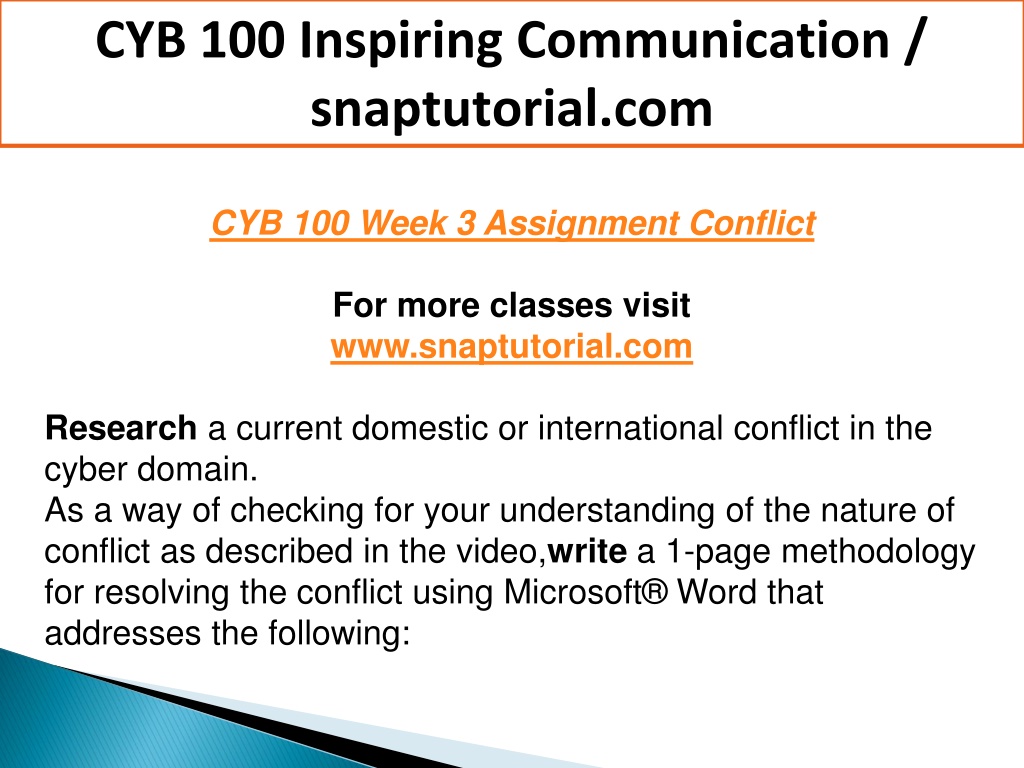 CYB 100 Inspiring Communication / snaptutorial.com

CYB 100 Week 3 Assignment Conflict

For more classes visit
www.snaptutorial.com

Research a current domestic or international conflict in the cyber domain.
As a way of checking for your understanding of the nature of conflict as described in the video,write a 1-page methodology for resolving the conflict using Microsoft® Word that addresses the following: